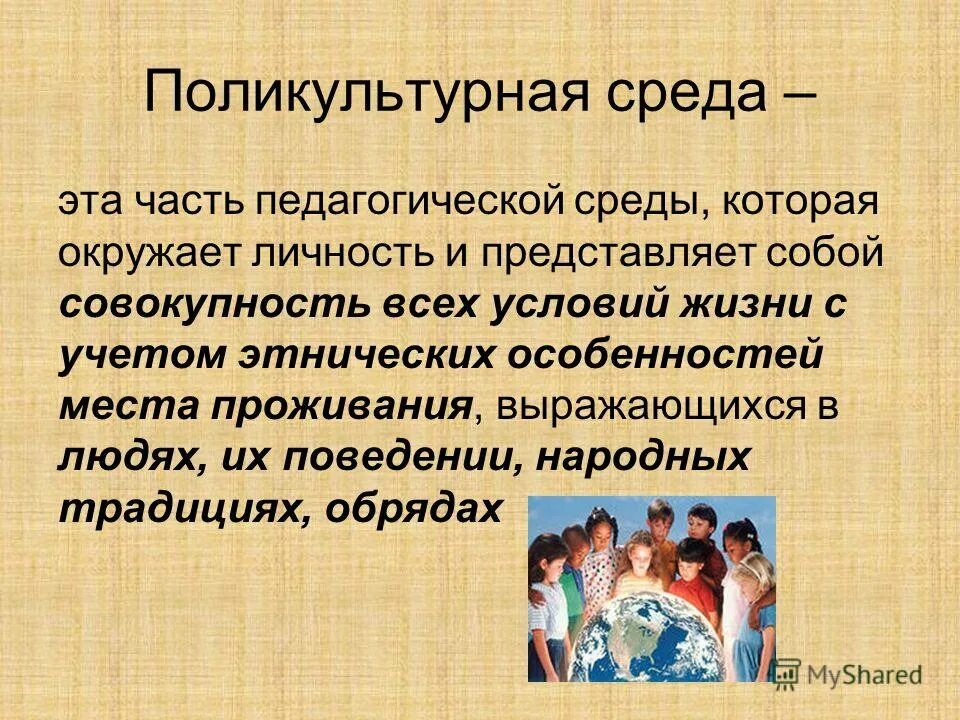 Поликультурная среда –

эта часть педагогической среды, которая окружает личность и представляет собой совокупность всех условий жизни с учетом этнических особенностей места проживания, выражающихся в людях, их поведении, народных традициях, обрядах

MyShared